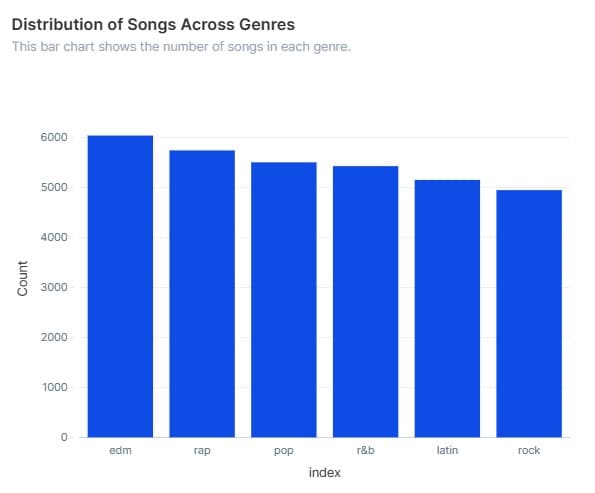 Distribution of Songs Across Genres
This bar chart shows the number of songs in each genre.

6000
5000
4000
3000
2000
1000
0

Count

edm
rap
pop
r&b
latin
rock

index